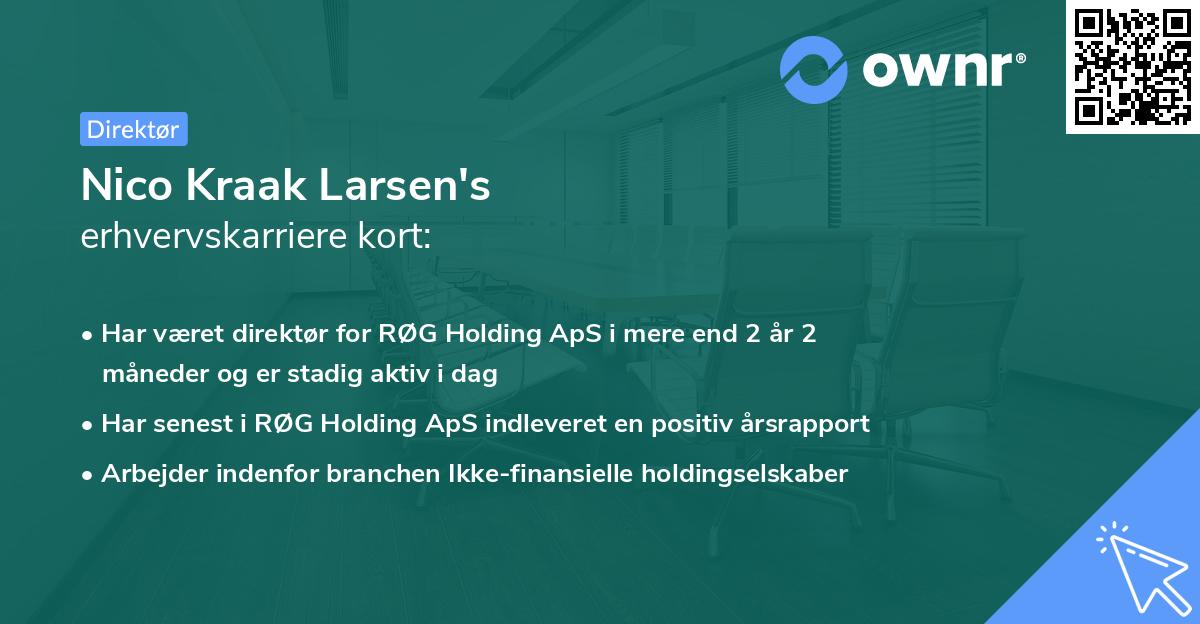 ownr®

Direktør

Nico Kraak Larsen's
erhvervskarriere kort:

• Har været direktør for RØG Holding ApS i mere end 2 år 2 måneder og er stadig aktiv i dag
• Har senest i RØG Holding ApS indleveret en positiv årsrapport
• Arbejder indenfor branchen Ikke-finansielle holdingselskaber